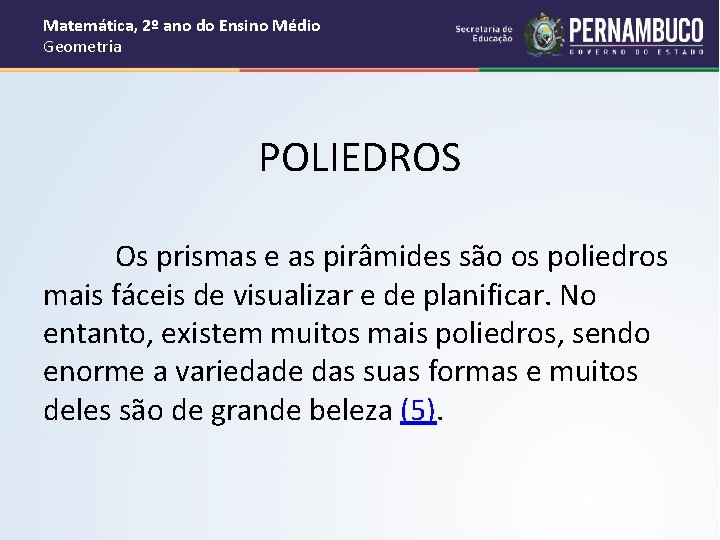 Matemática, 2º ano do Ensino Médio
Geometria

Secretaria de Educação
PERNAMBUCO
GOVERNO DO ESTADO

POLIEDROS

Os prismas e as pirâmides são os poliedros mais fáceis de visualizar e de planificar. No entanto, existem muitos mais poliedros, sendo enorme a variedade das suas formas e muitos deles são de grande beleza (5).